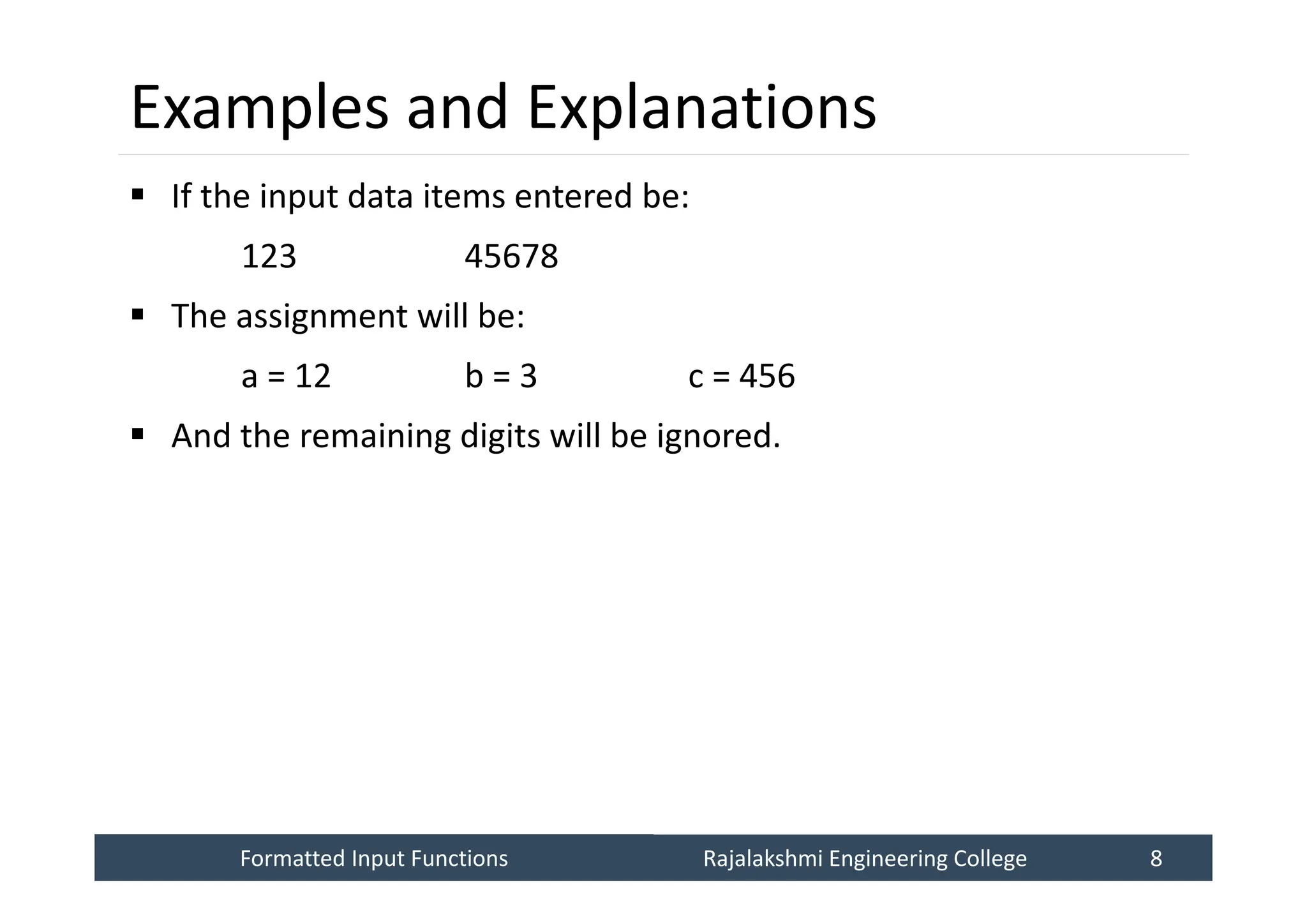 Examples and Explanations

▪ If the input data items entered be:

123 45678

▪ The assignment will be:

a = 12 b = 3 c = 456

▪ And the remaining digits will be ignored.

Formatted Input Functions Rajalakshmi Engineering College 8